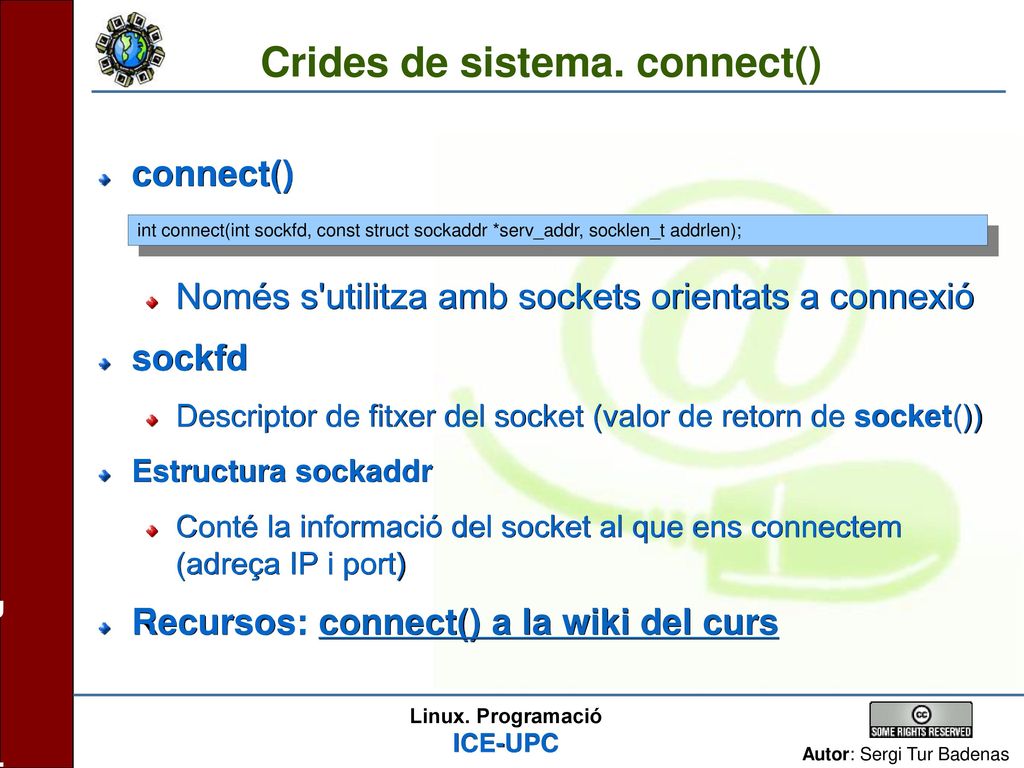 Crides de sistema. connect()

connect()

int connect(int sockfd, const struct sockaddr *serv_addr, socklen_t addrlen);

Només s'utilitza amb sockets orientats a connexió

sockfd

Descriptor de fitxer del socket (valor de retorn de socket())

Estructura sockaddr

Conté la informació del socket al que ens connectem (adreça IP i port)

Recursos: connect() a la wiki del curs

Linux. Programació
ICE-UPC

SOME RIGHTS RESERVED

Autor: Sergi Tur Badenas